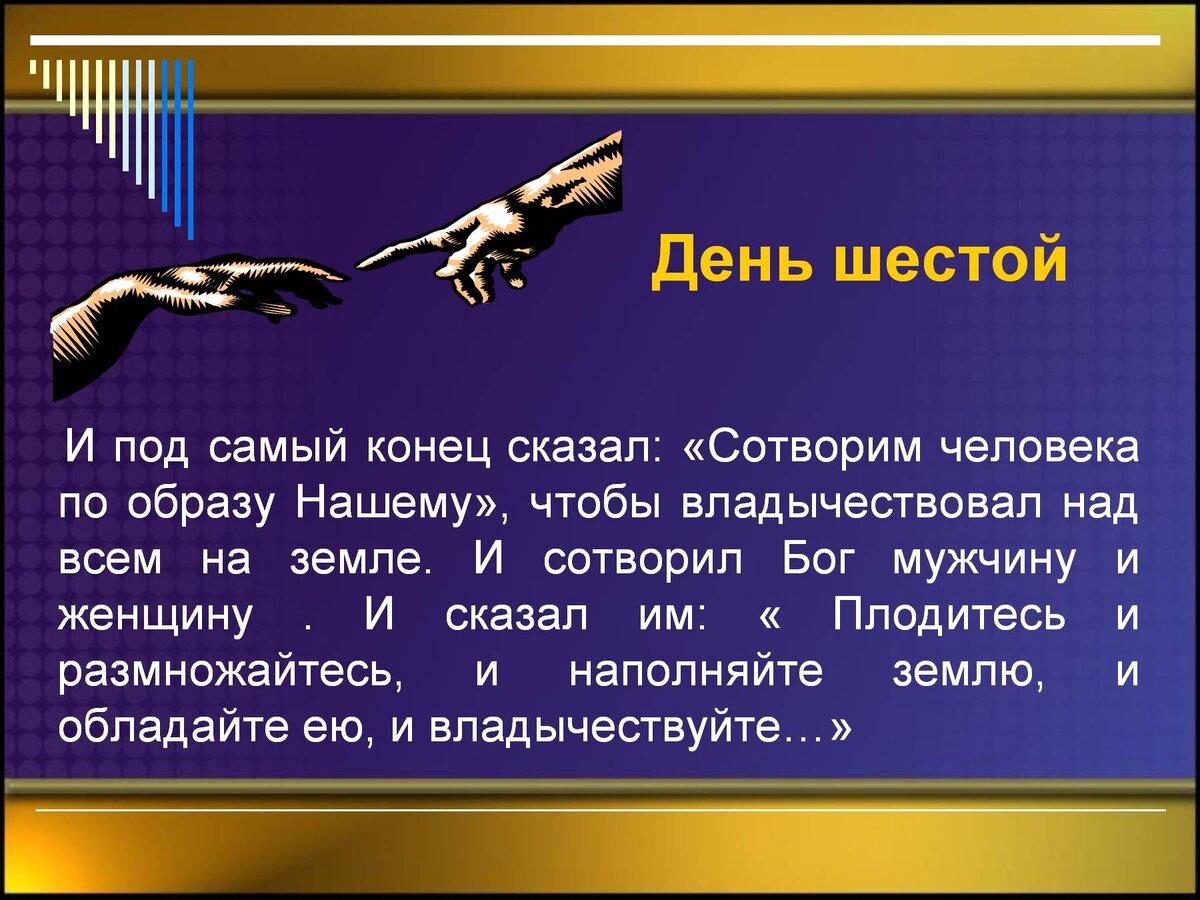 День шестой

И под самый конец сказал: «Сотворим человека по образу Нашему», чтобы владычествовал над всем на земле. И сотворил Бог мужчину и женщину . И сказал им: « Плодитесь и размножайтесь, и наполняйте землю, и обладайте ею, и владычествуйте…»